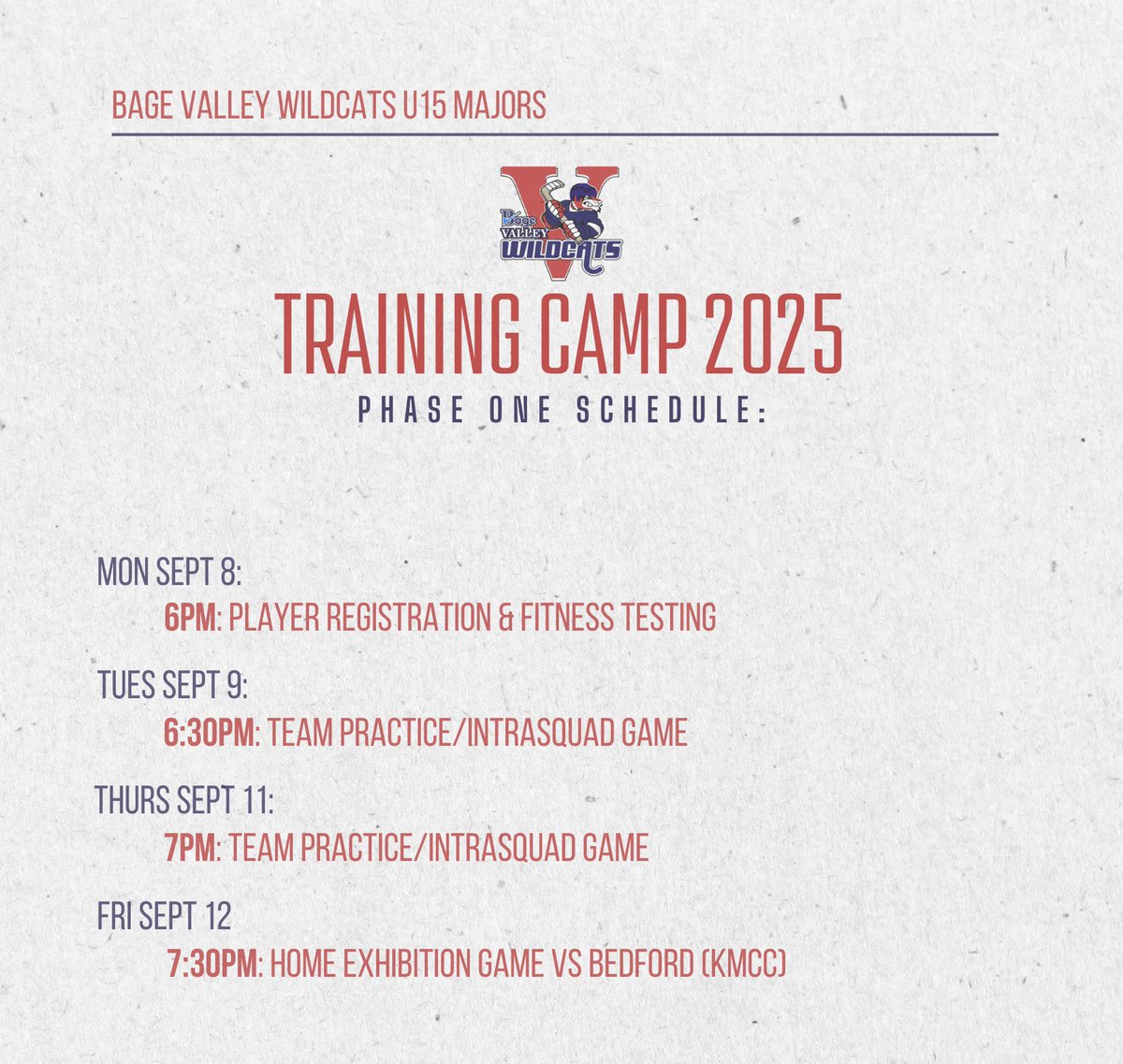 BAGE VALLEY WILDCATS U15 MAJORS

Bage VALLEY WILDCATS

TRAINING CAMP 2025

PHASE ONE SCHEDULE:

MON SEPT 8:
6PM: PLAYER REGISTRATION & FITNESS TESTING

TUES SEPT 9:
6:30PM: TEAM PRACTICE/INTRASQUAD GAME

THURS SEPT 11:
7PM: TEAM PRACTICE/INTRASQUAD GAME

FRI SEPT 12
7:30PM: HOME EXHIBITION GAME VS BEDFORD (KMCC)